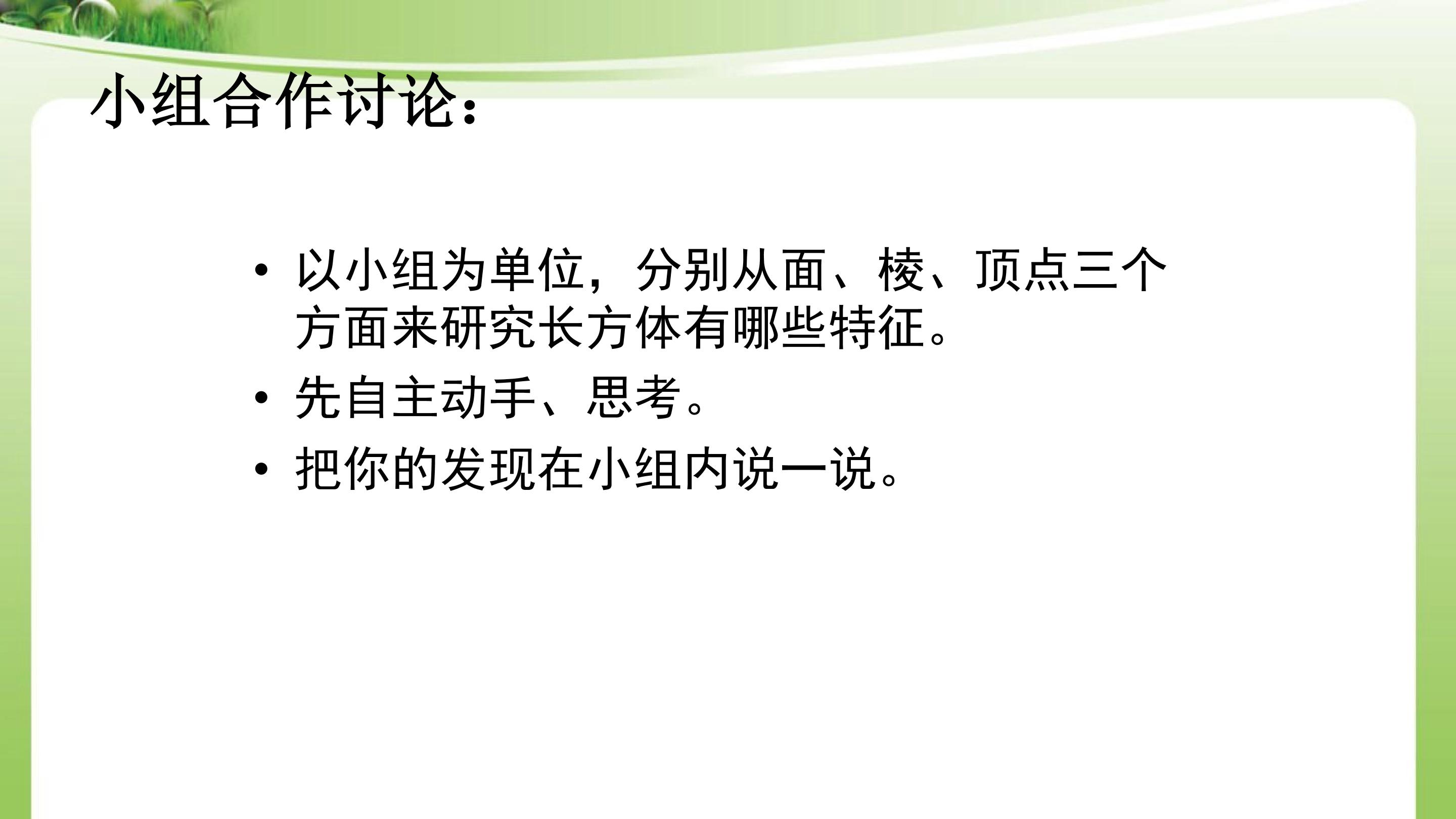 小组合作讨论：

• 以小组为单位，分别从面、棱、顶点三个方面来研究长方体有哪些特征。

• 先自主动手、思考。

• 把你的发现在小组内说一说。